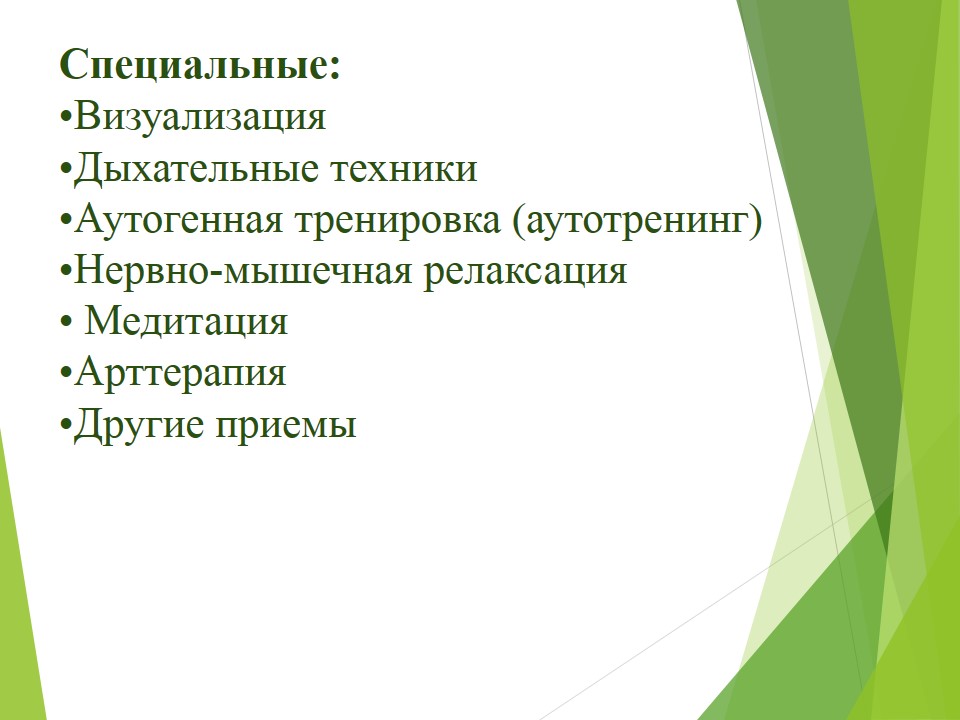 Специальные:
•Визуализация
•Дыхательные техники
•Аутогенная тренировка (аутотренинг)
•Нервно-мышечная релаксация
• Медитация
•Арттерапия
•Другие приемы